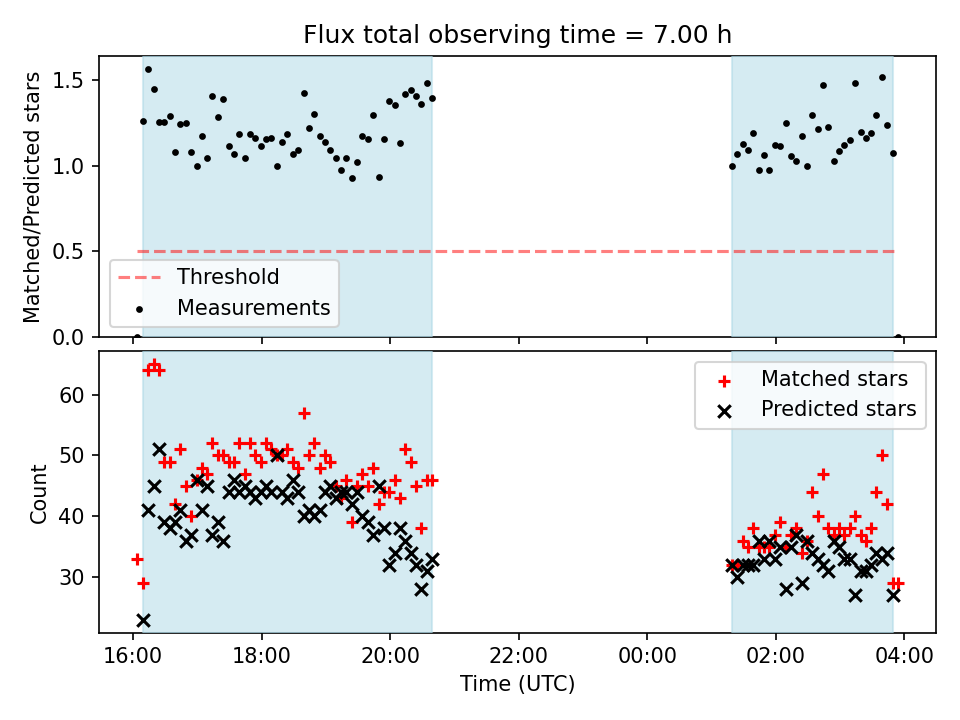 Flux total observing time = 7.00 h

Matched/Predicted stars

1.5
1.0
0.5
0.0

Threshold
Measurements

Count

60
50
40
30

Matched stars
Predicted stars

16:00
18:00
20:00
22:00
00:00
02:00
04:00

Time (UTC)